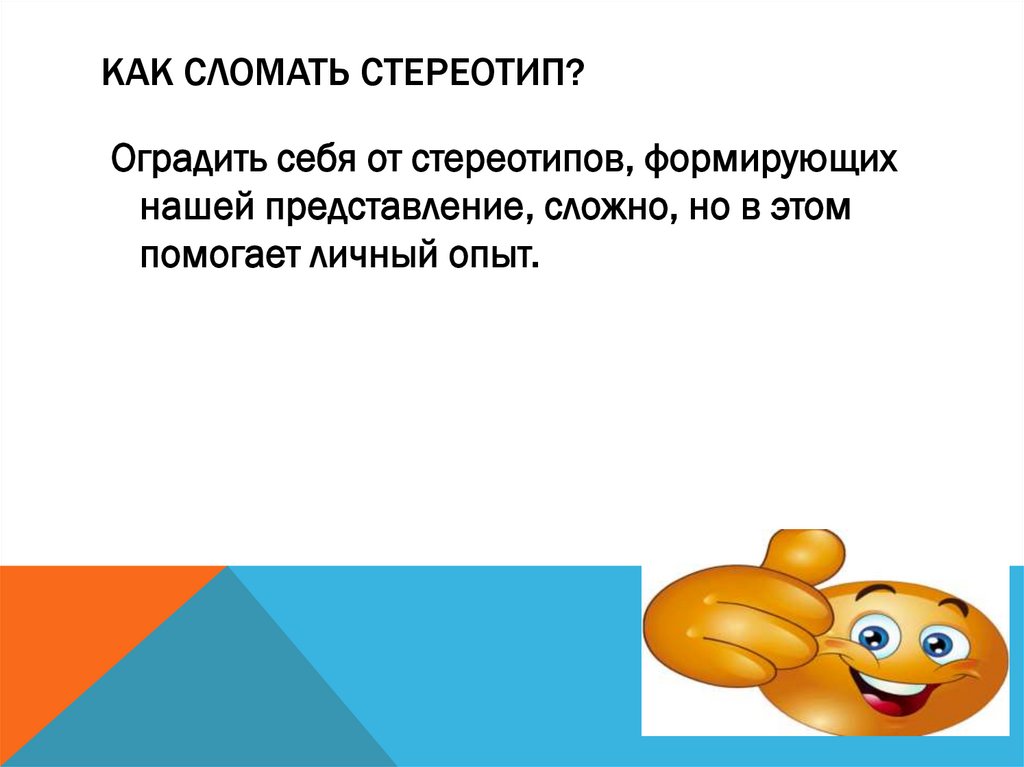 КАК СЛОМАТЬ СТЕРЕОТИП?

Оградить себя от стереотипов, формирующих нашей представление, сложно, но в этом помогает личный опыт.